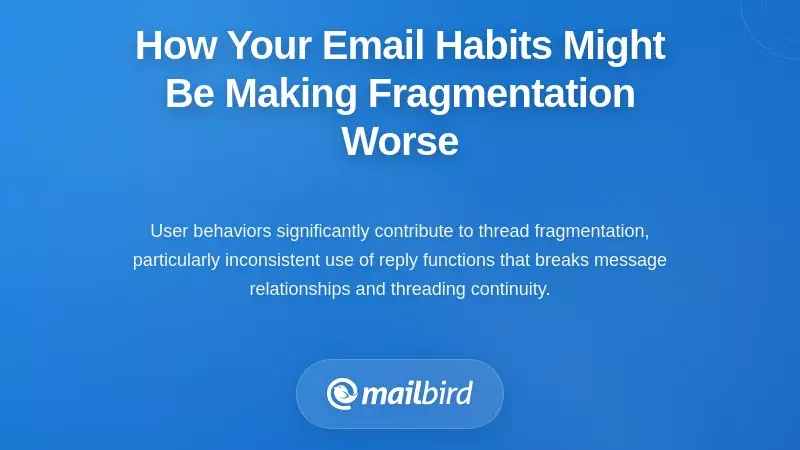 How Your Email Habits Might Be Making Fragmentation Worse

User behaviors significantly contribute to thread fragmentation, particularly inconsistent use of reply functions that breaks message relationships and threading continuity.

mailbird